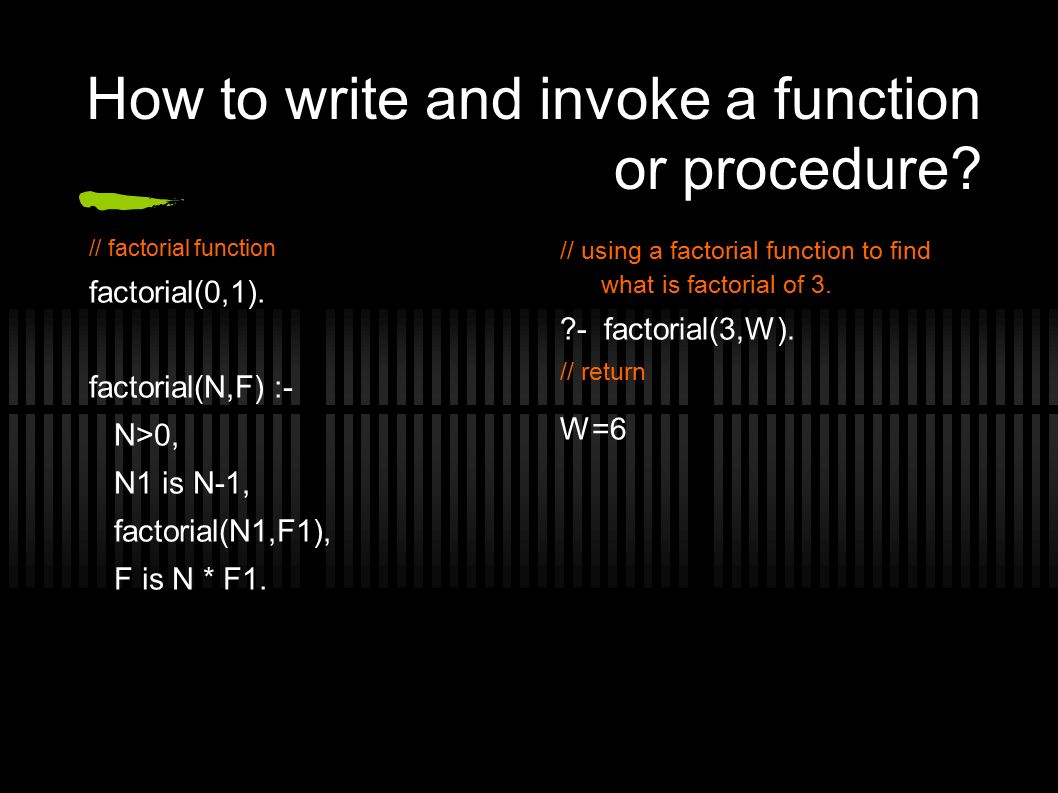 How to write and invoke a function or procedure?

// factorial function

factorial(0,1).

factorial(N,F) :-
N>0,
N1 is N-1,
factorial(N1,F1),
F is N * F1.

// using a factorial function to find what is factorial of 3.

?- factorial(3,W).

// return

W=6